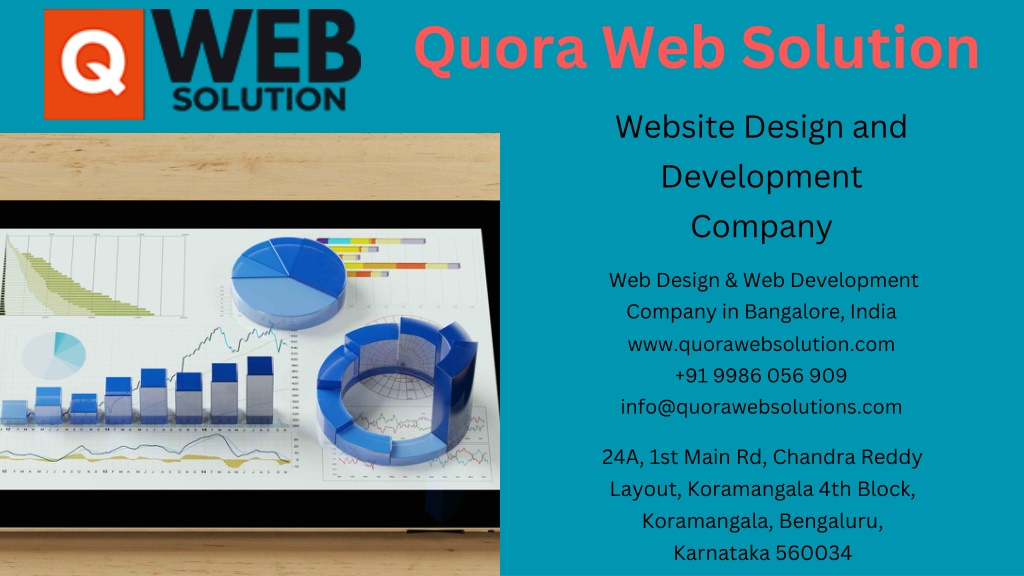 Q WEB SOLUTION

Quora Web Solution

Website Design and Development Company

Web Design & Web Development Company in Bangalore, India
www.quorawebsolution.com
+91 9986 056 909
info@quorawebsolutions.com

24A, 1st Main Rd, Chandra Reddy Layout, Koramangala 4th Block, Koramangala, Bengaluru, Karnataka 560034